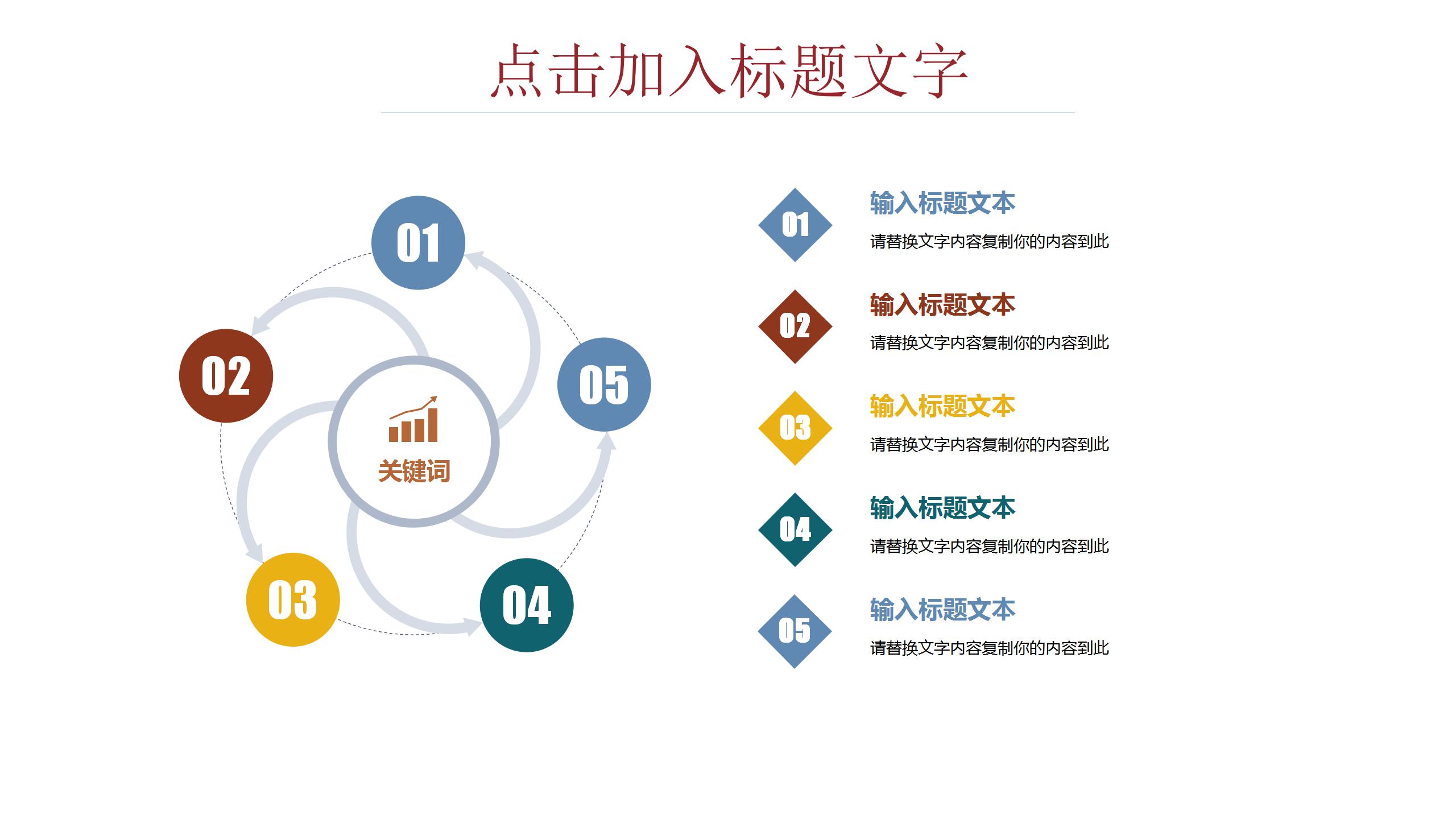 点击加入标题文字

01

02

05

关键词

03

04

01
输入标题文本
请替换文字内容复制你的内容到此

02
输入标题文本
请替换文字内容复制你的内容到此

03
输入标题文本
请替换文字内容复制你的内容到此

04
输入标题文本
请替换文字内容复制你的内容到此

05
输入标题文本
请替换文字内容复制你的内容到此